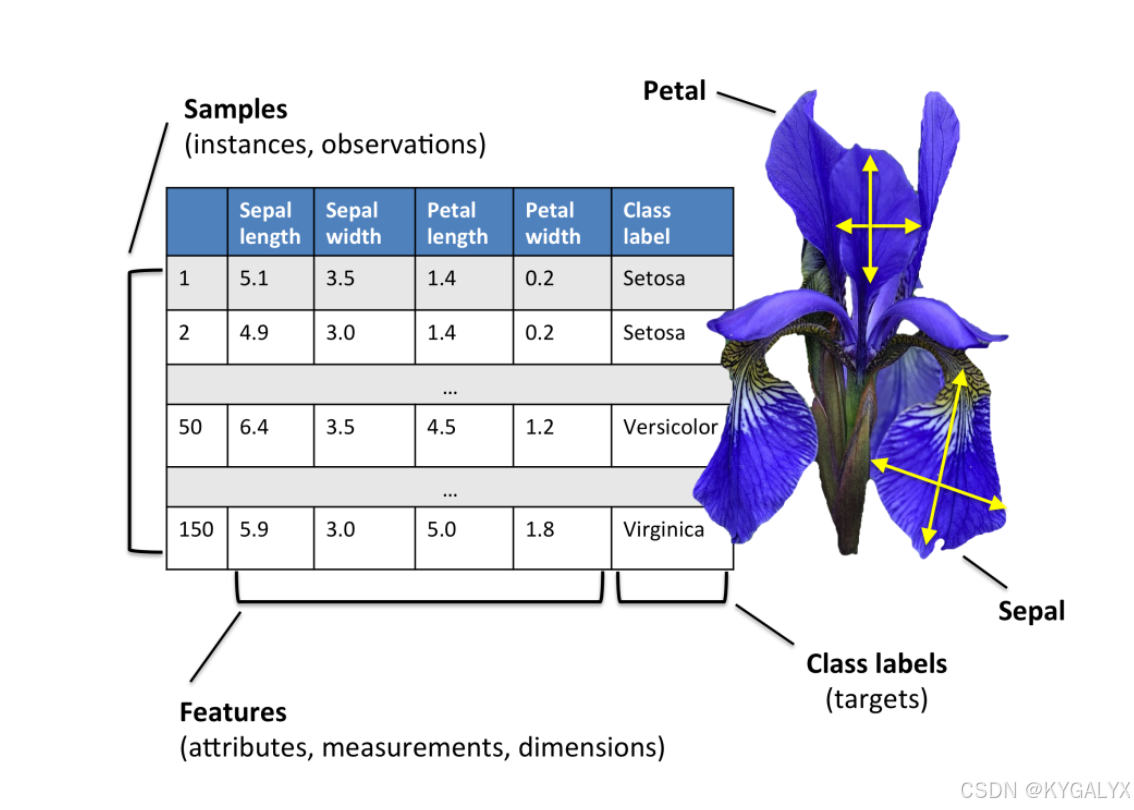 Samples
(instances, observations)

Petal

| | Sepal length | Sepal width | Petal length | Petal width | Class label |
|---|---|---|---|---|---|
| 1 | 5.1 | 3.5 | 1.4 | 0.2 | Setosa |
| 2 | 4.9 | 3.0 | 1.4 | 0.2 | Setosa |
| | | | … | | |
| 50 | 6.4 | 3.5 | 4.5 | 1.2 | Versicolor |
| | | | … | | |
| 150 | 5.9 | 3.0 | 5.0 | 1.8 | Virginica |

Sepal

Class labels
(targets)

Features
(attributes, measurements, dimensions)

CSDN @KYGALYX